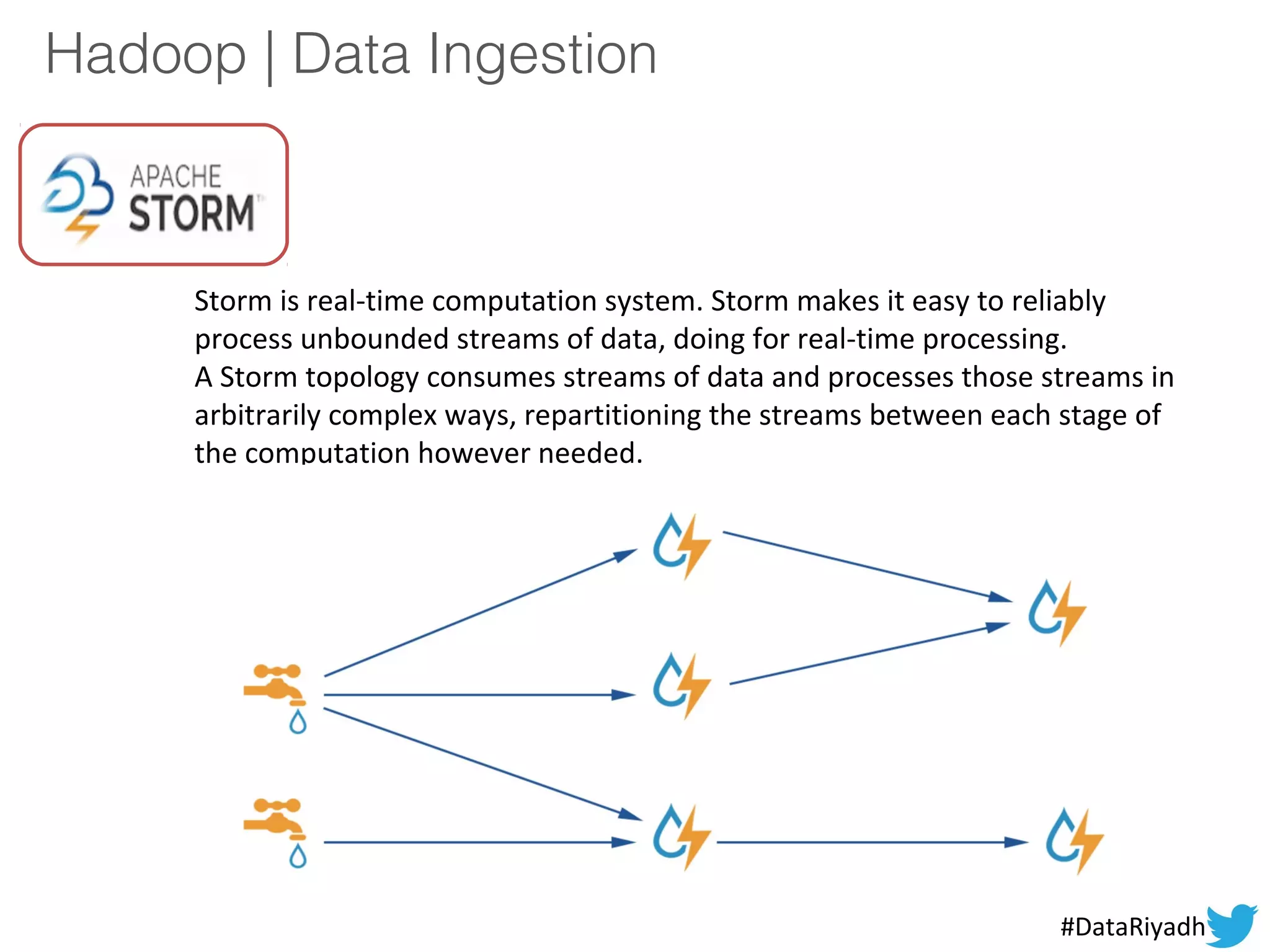 Hadoop | Data Ingestion

APACHE STORM

Storm is real-time computation system. Storm makes it easy to reliably process unbounded streams of data, doing for real-time processing.
A Storm topology consumes streams of data and processes those streams in arbitrarily complex ways, repartitioning the streams between each stage of the computation however needed.

#DataRiyadh